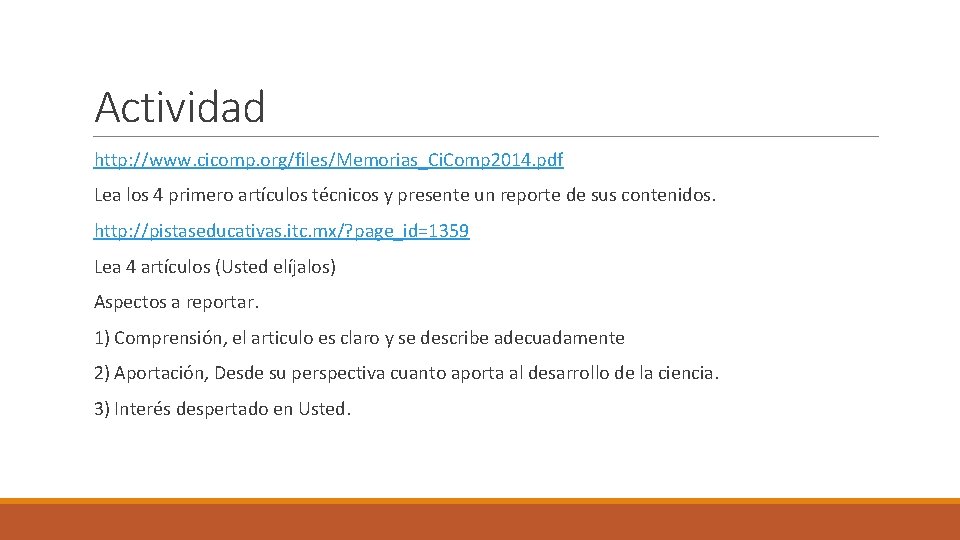 Actividad

http://www.cicomp.org/files/Memorias_CiComp2014.pdf

Lea los 4 primero artículos técnicos y presente un reporte de sus contenidos.

http://pistaseducativas.itc.mx/?page_id=1359

Lea 4 artículos (Usted elíjalos)

Aspectos a reportar.

1) Comprensión, el articulo es claro y se describe adecuadamente

2) Aportación, Desde su perspectiva cuanto aporta al desarrollo de la ciencia.

3) Interés despertado en Usted.